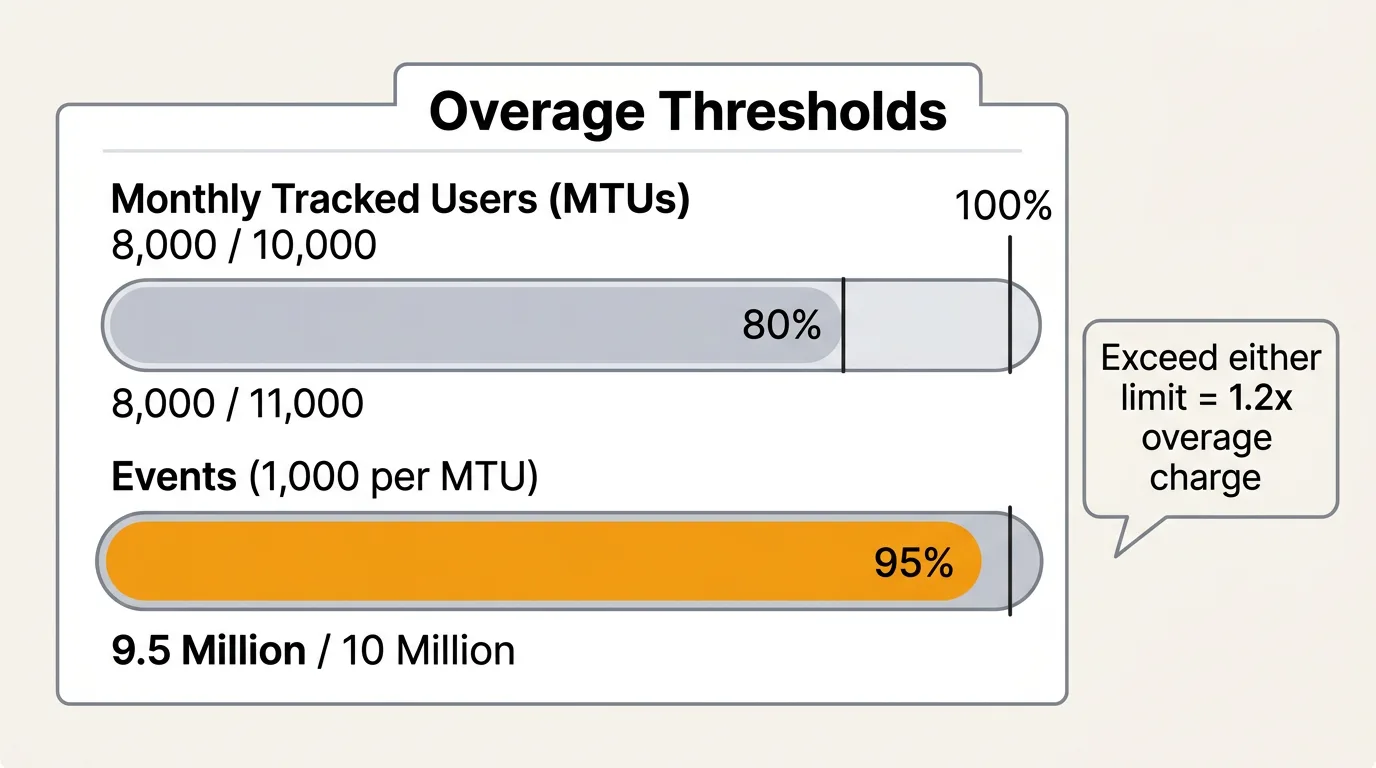 Overage Thresholds

Monthly Tracked Users (MTUs)
8,000 / 10,000

100%

80%

8,000 / 11,000

Events (1,000 per MTU)

95%

9.5 Million / 10 Million

Exceed either limit = 1.2x overage charge